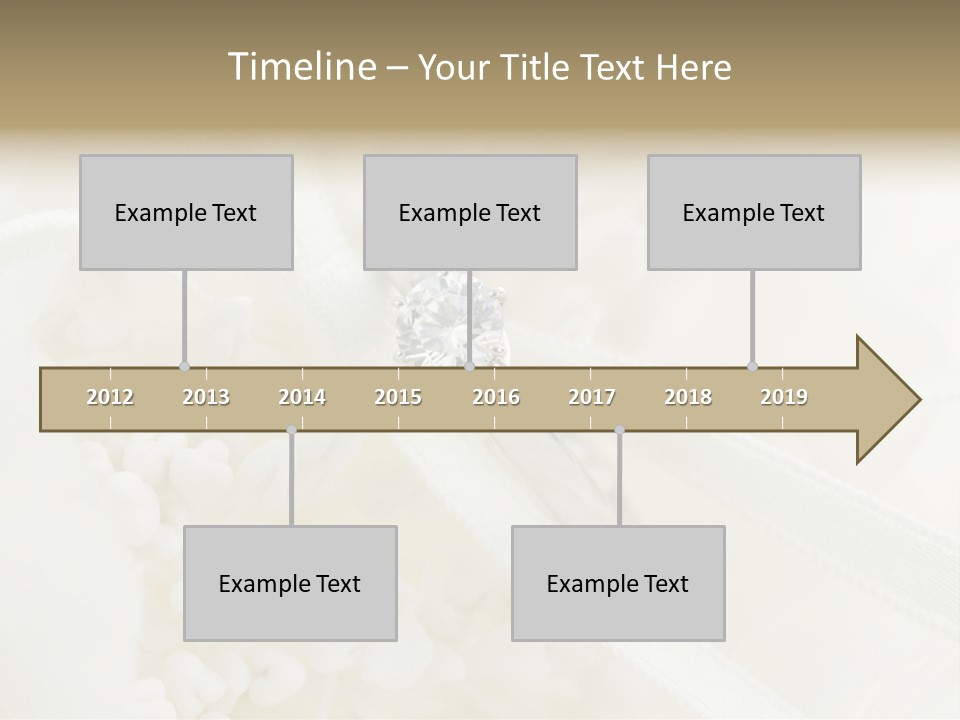 Timeline – Your Title Text Here

Example Text

Example Text

Example Text

2012 2013 2014 2015 2016 2017 2018 2019

Example Text

Example Text